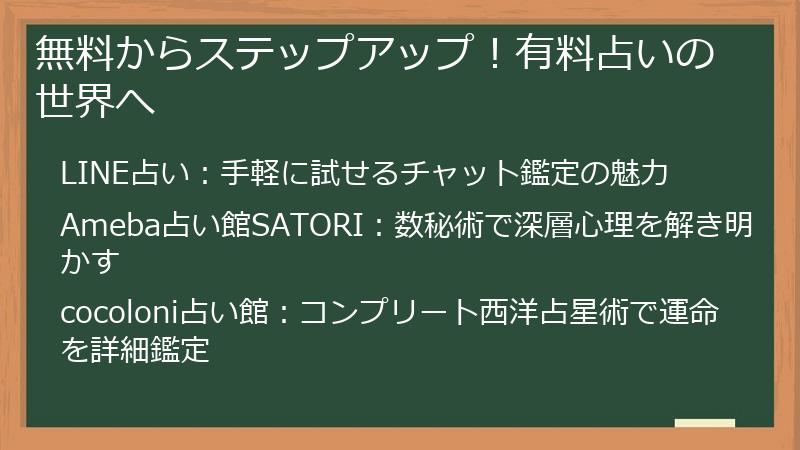 無料からステップアップ！有料占いの世界へ

LINE占い：手軽に試せるチャット鑑定の魅力

Ameba占い館SATORI：数秘術で深層心理を解き明かす

cocoloni占い館：コンプリート西洋占星術で運命を詳細鑑定